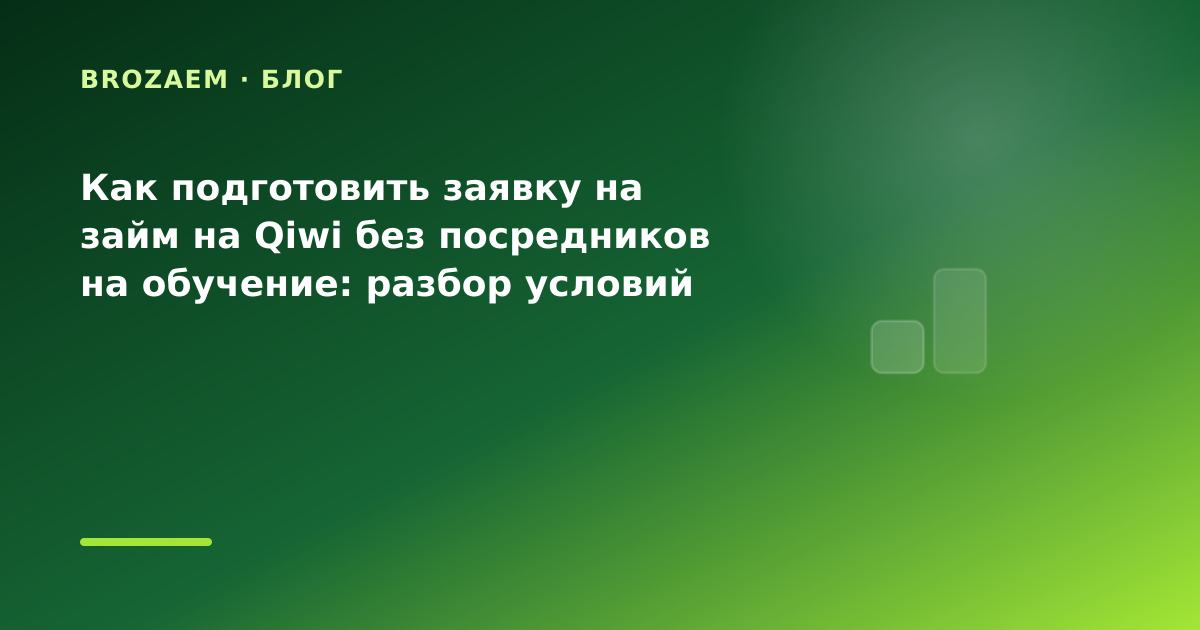 BROZAEM · БЛОГ

Как подготовить заявку на займ на Qiwi без посредников на обучение: разбор условий